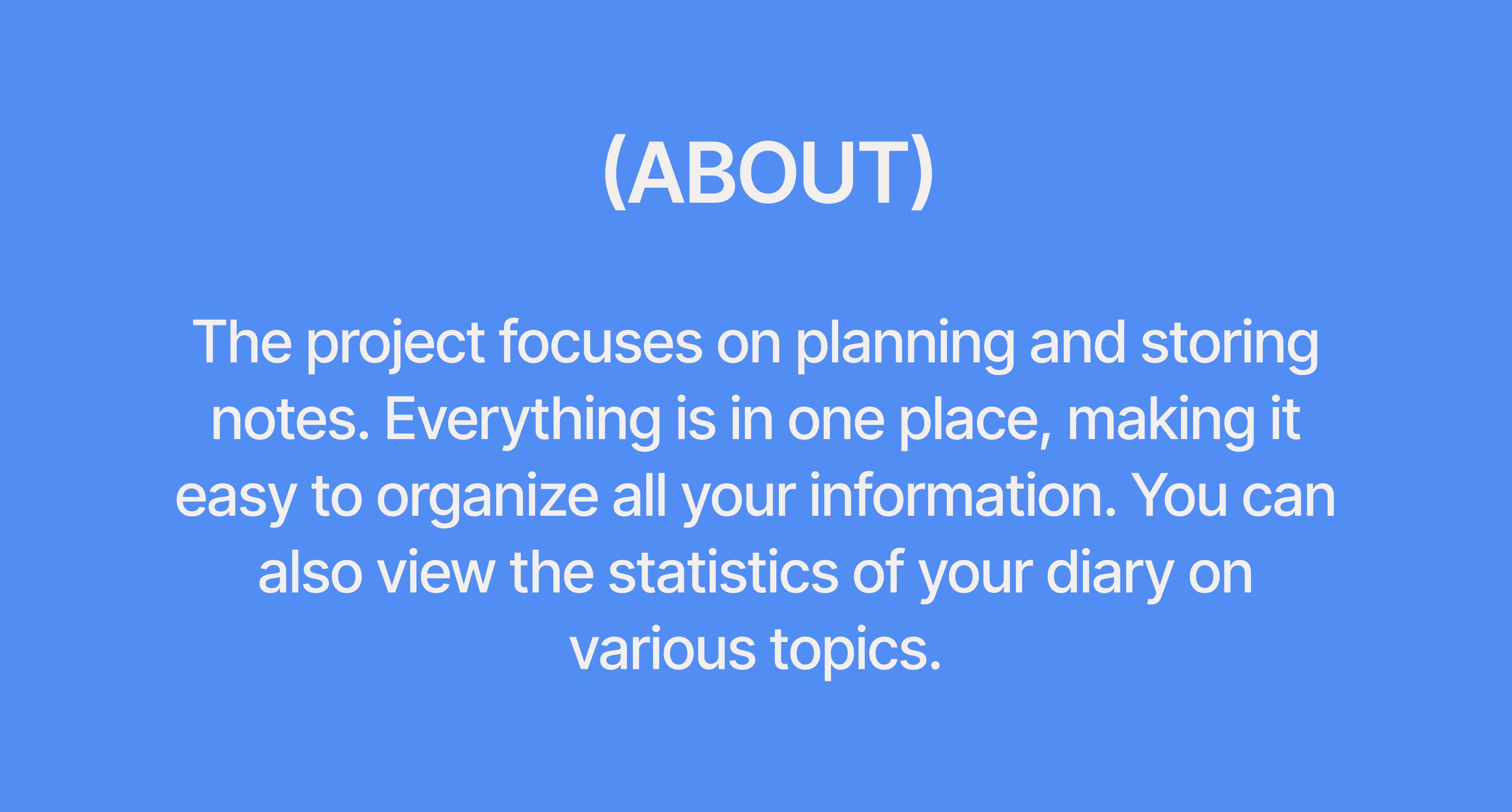 (ABOUT)

The project focuses on planning and storing notes. Everything is in one place, making it easy to organize all your information. You can also view the statistics of your diary on various topics.